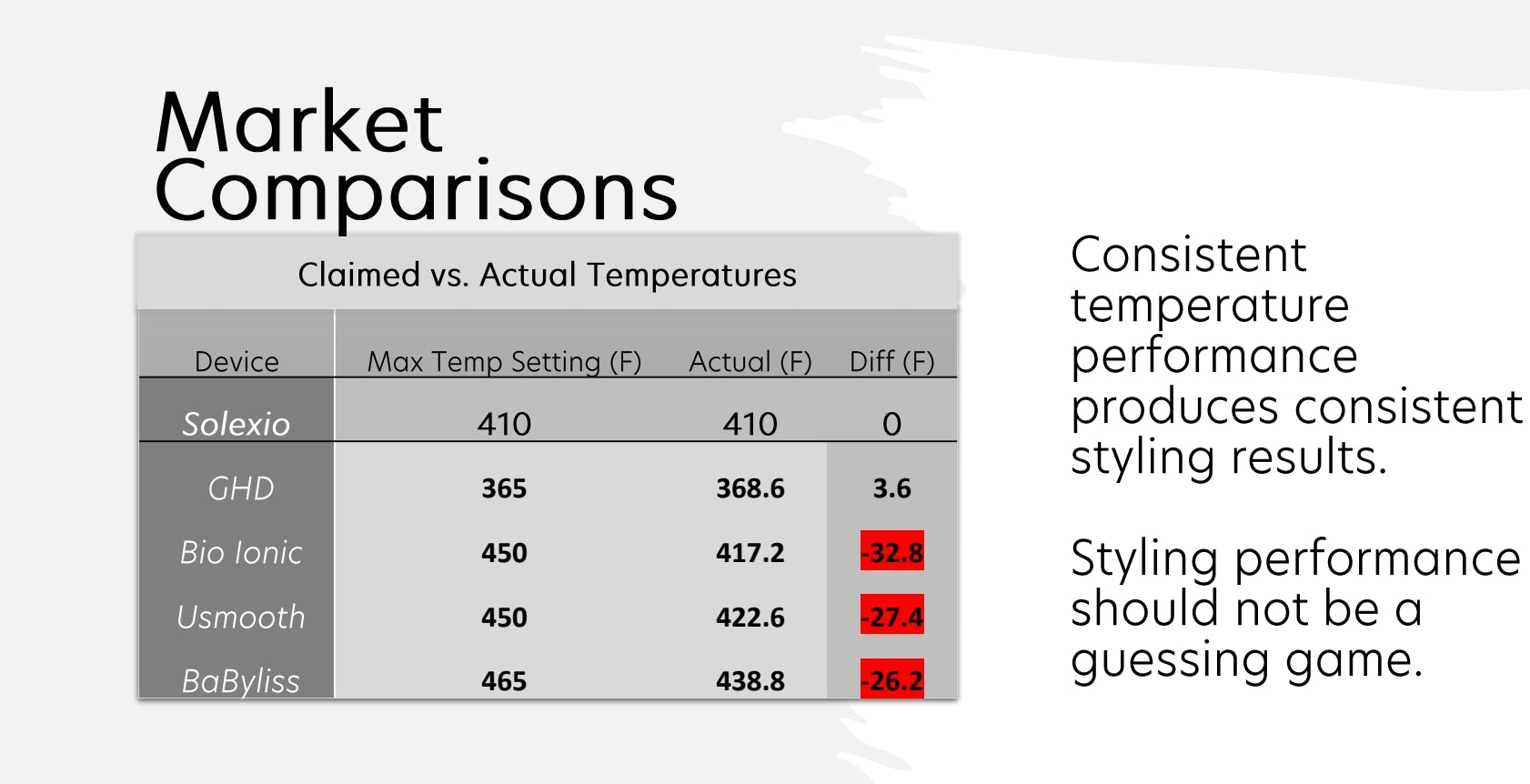 Market Comparisons

Claimed vs. Actual Temperatures

| Device | Max Temp Setting (F) | Actual (F) | Diff (F) |
|---|---|---|---|
| Solexio | 410 | 410 | 0 |
| GHD | 365 | 368.6 | 3.6 |
| Bio Ionic | 450 | 417.2 | -32.8 |
| Usmooth | 450 | 422.6 | -27.4 |
| BaByliss | 465 | 438.8 | -26.2 |

Consistent temperature performance produces consistent styling results.

Styling performance should not be a guessing game.